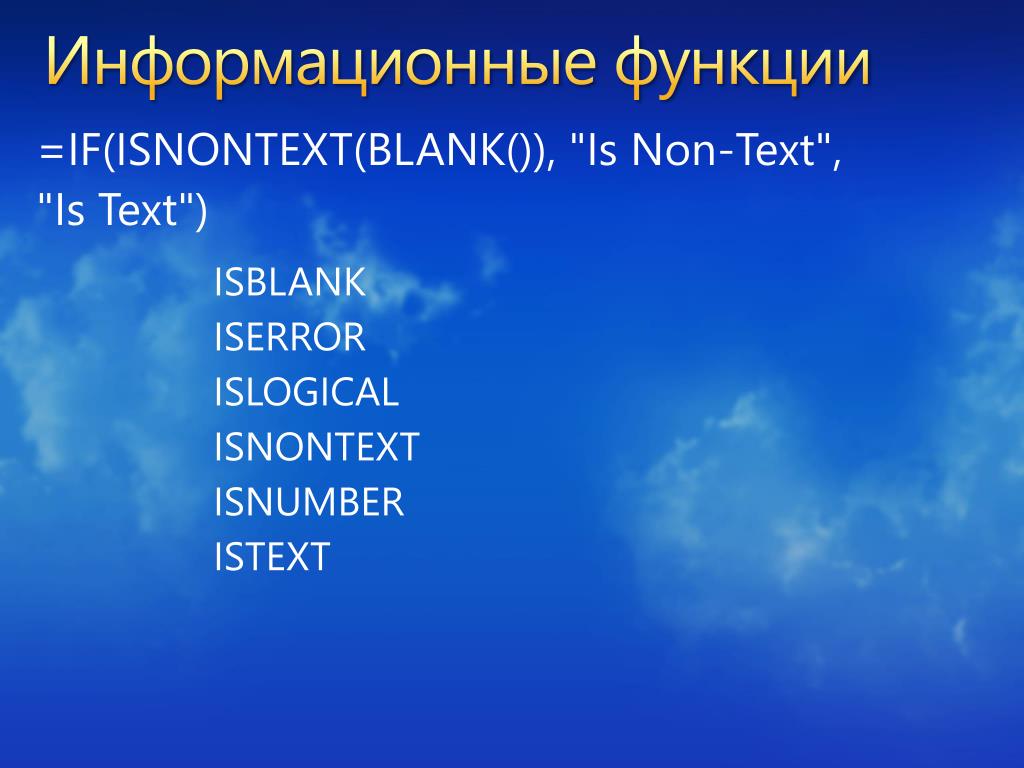 Информационные функции

=IF(ISNONTEXT(BLANK()), "Is Non-Text", "Is Text")

ISBLANK
ISERROR
ISLOGICAL
ISNONTEXT
ISNUMBER
ISTEXT